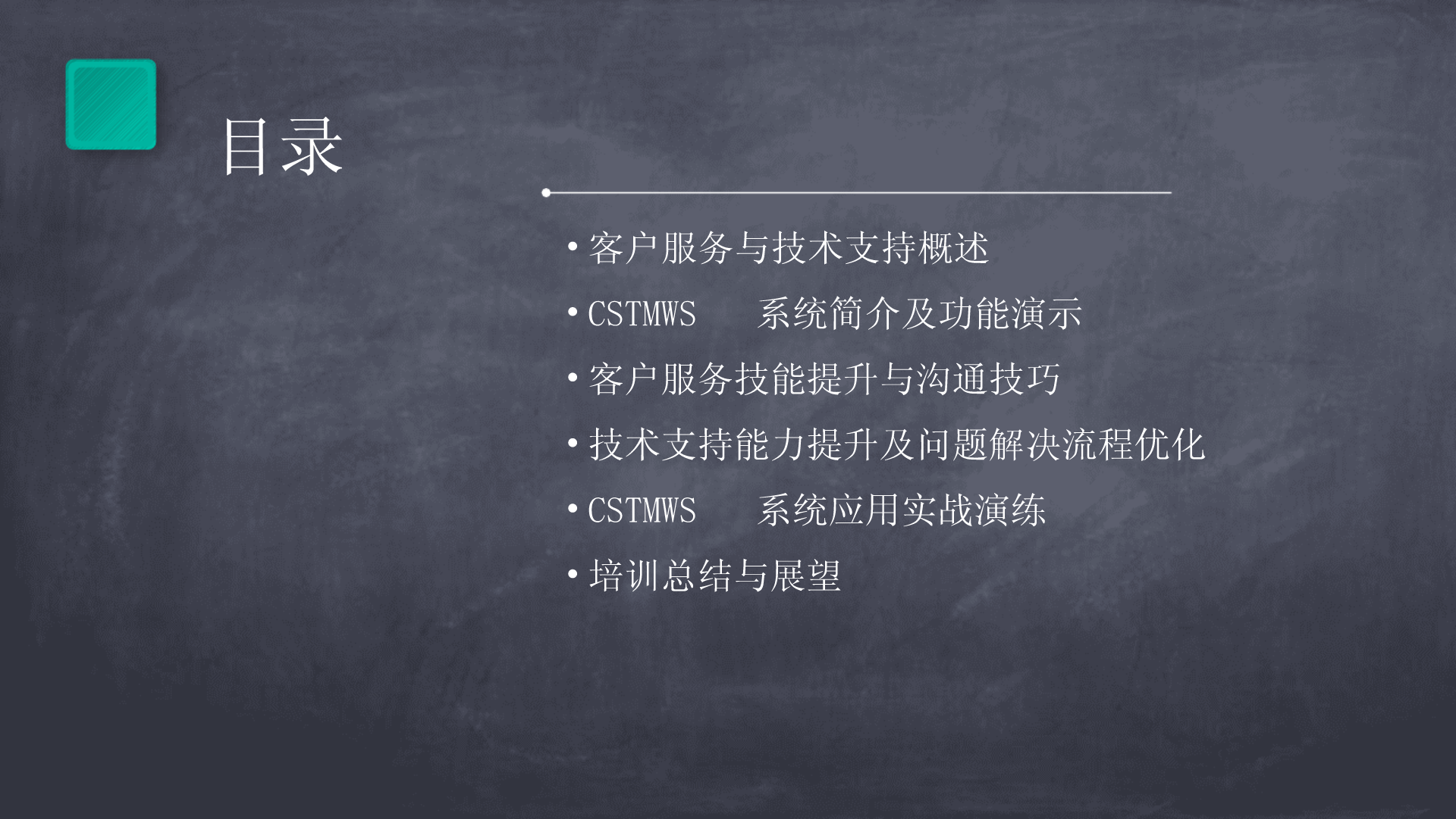 目录

• 客户服务与技术支持概述

• CSTMWS 系统简介及功能演示

• 客户服务技能提升与沟通技巧

• 技术支持能力提升及问题解决流程优化

• CSTMWS 系统应用实战演练

• 培训总结与展望